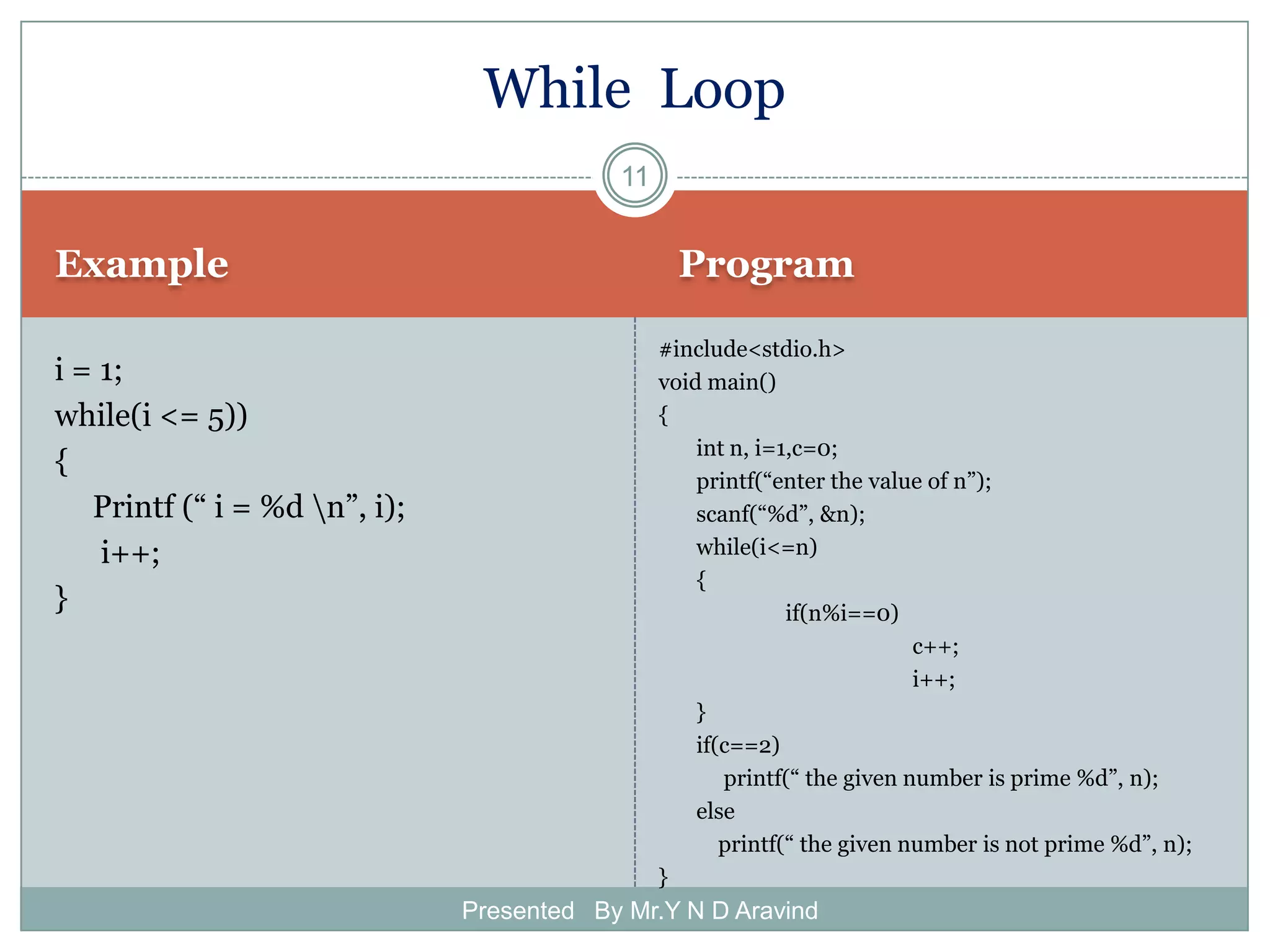 While Loop

11

Example

i = 1;
while(i <= 5))
{
Printf (“ i = %d \n”, i);
i++;
}

Program

#include<stdio.h>
void main()
{
int n, i=1,c=0;
printf(“enter the value of n”);
scanf(“%d”, &n);
while(i<=n)
{
if(n%i==0)
c++;
i++;
}
if(c==2)
printf(“ the given number is prime %d”, n);
else
printf(“ the given number is not prime %d”, n);
}

Presented By Mr.Y N D Aravind